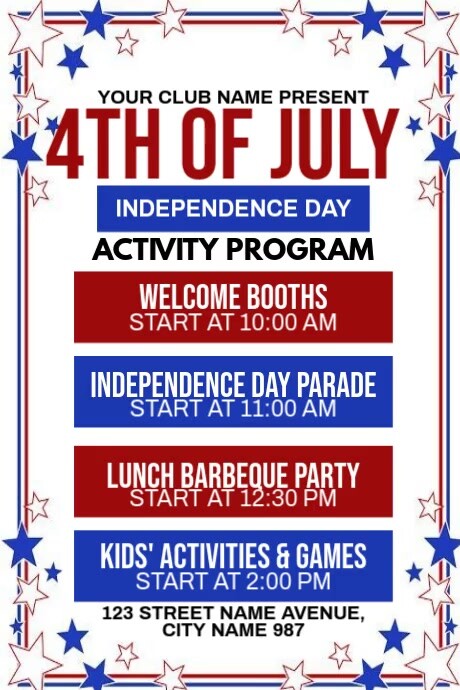 YOUR CLUB NAME PRESENT

4TH OF JULY

INDEPENDENCE DAY

ACTIVITY PROGRAM

WELCOME BOOTHS
START AT 10:00 AM

INDEPENDENCE DAY PARADE
START AT 11:00 AM

LUNCH BARBEQUE PARTY
START AT 12:30 PM

KIDS' ACTIVITIES & GAMES
START AT 2:00 PM

123 STREET NAME AVENUE,
CITY NAME 987